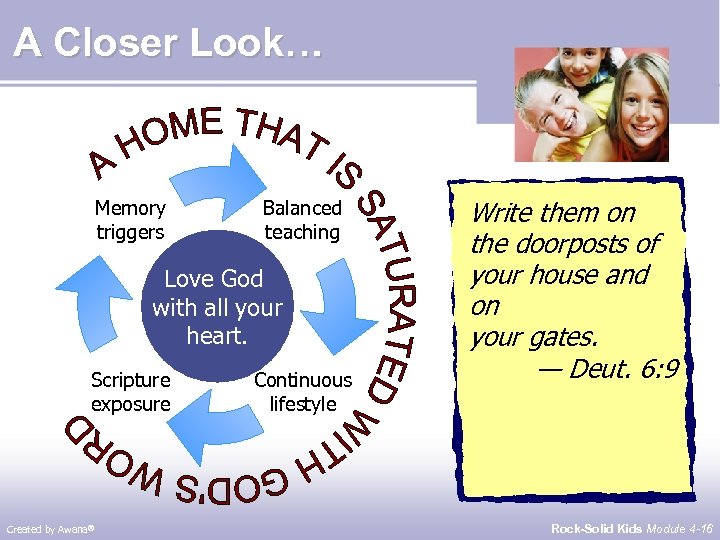 A Closer Look…

A HOME THAT IS SATURATED WITH GOD'S WORD

Memory triggers

Balanced teaching

Love God with all your heart.

Scripture exposure

Continuous lifestyle

Write them on the doorposts of your house and on your gates.
— Deut. 6:9

Created by Awana®

Rock-Solid Kids Module 4-16